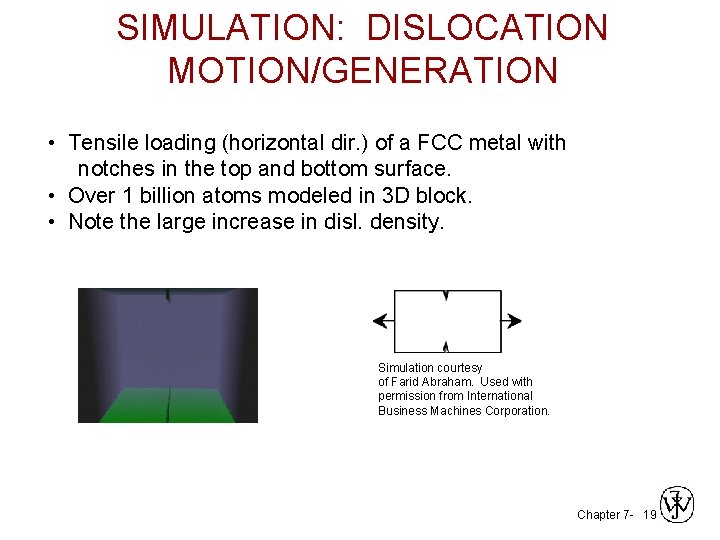 SIMULATION: DISLOCATION MOTION/GENERATION

• Tensile loading (horizontal dir.) of a FCC metal with notches in the top and bottom surface.
• Over 1 billion atoms modeled in 3D block.
• Note the large increase in disl. density.

Simulation courtesy of Farid Abraham. Used with permission from International Business Machines Corporation.

Chapter 7- 19